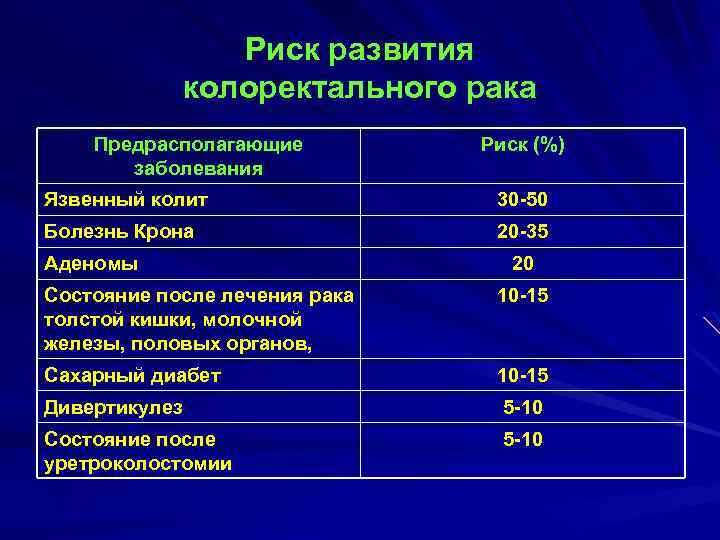 Риск развития колоректального рака

| Предрасполагающие заболевания | Риск (%) |
|---|---|
| Язвенный колит | 30-50 |
| Болезнь Крона | 20-35 |
| Аденомы | 20 |
| Состояние после лечения рака толстой кишки, молочной железы, половых органов, | 10-15 |
| Сахарный диабет | 10-15 |
| Дивертикулез | 5-10 |
| Состояние после уретроколостомии | 5-10 |